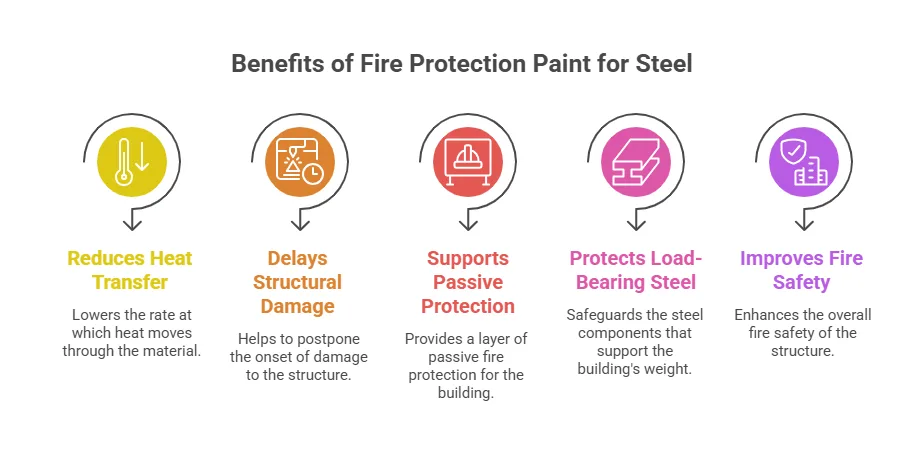 Benefits of Fire Protection Paint for Steel

Reduces Heat Transfer

Lowers the rate at which heat moves through the material.

Delays Structural Damage

Helps to postpone the onset of damage to the structure.

Supports Passive Protection

Provides a layer of passive fire protection for the building.

Protects Load-Bearing Steel

Safeguards the steel components that support the building's weight.

Improves Fire Safety

Enhances the overall fire safety of the structure.